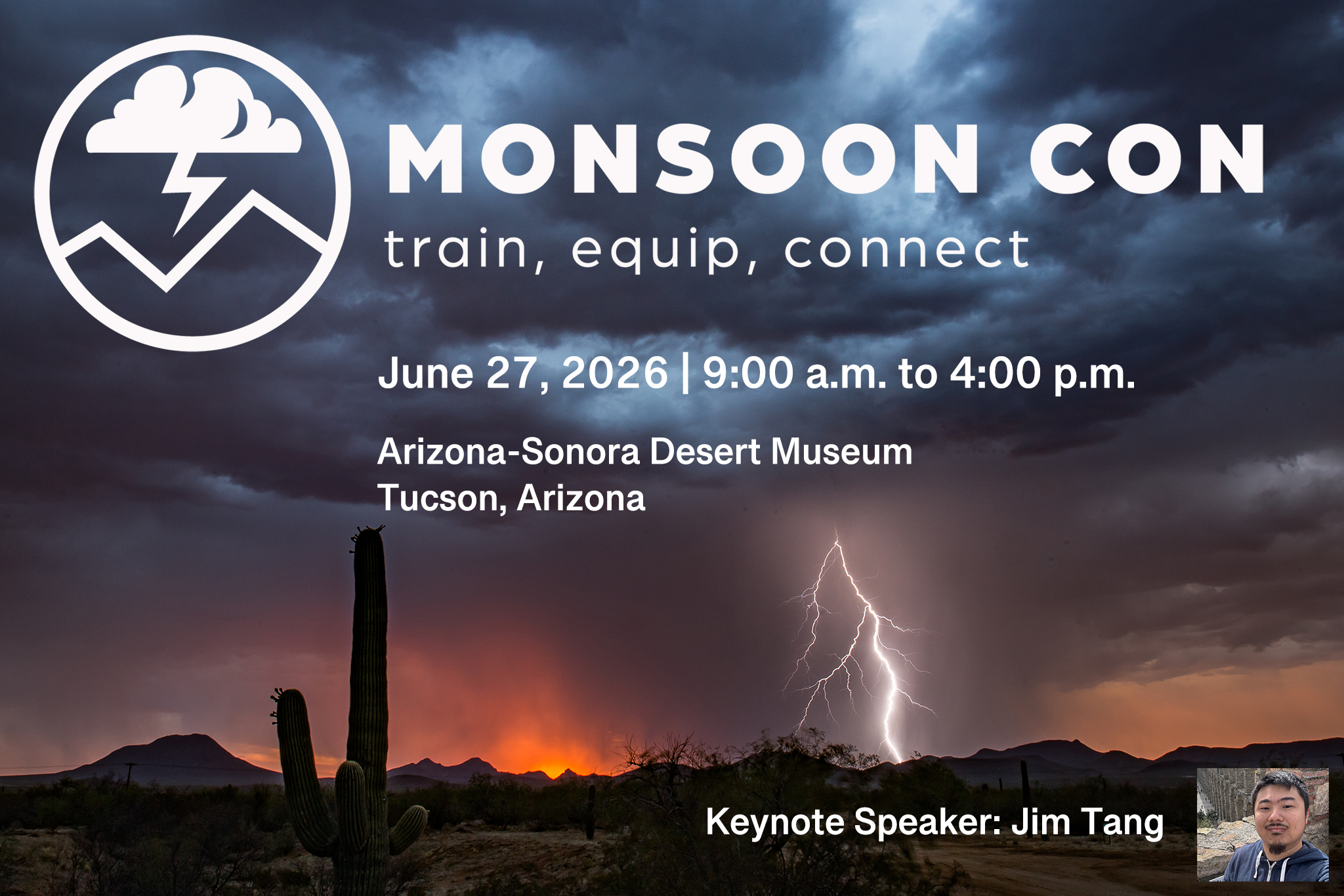 MONSOON CON
train, equip, connect

June 27, 2026 | 9:00 a.m. to 4:00 p.m.

Arizona-Sonora Desert Museum
Tucson, Arizona

Keynote Speaker: Jim Tang